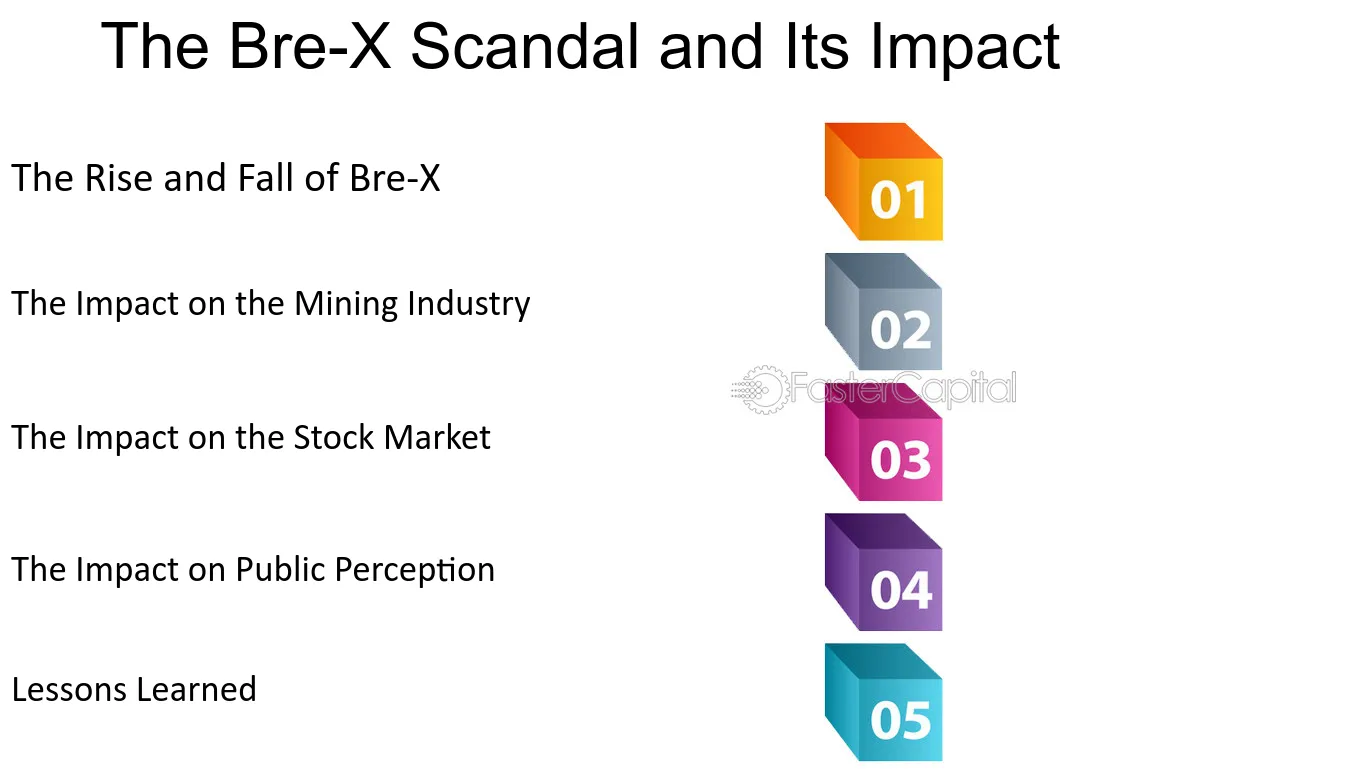 The Bre-X Scandal and Its Impact

The Rise and Fall of Bre-X

01

The Impact on the Mining Industry

02

FasterCapital

The Impact on the Stock Market

03

The Impact on Public Perception

04

Lessons Learned

05